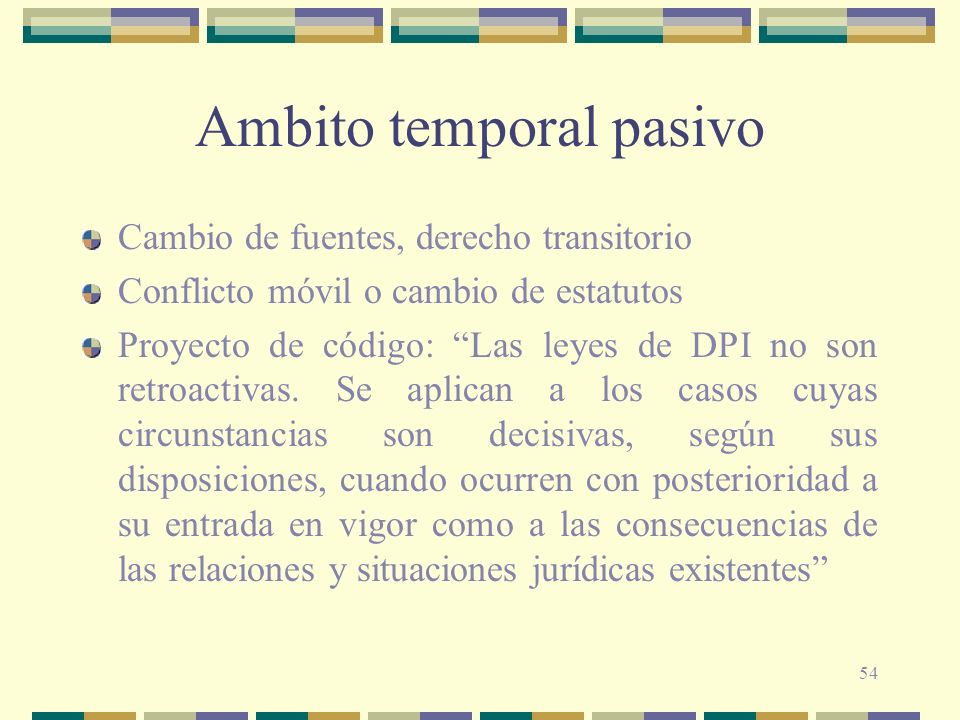 Ambito temporal pasivo

Cambio de fuentes, derecho transitorio

Conflicto móvil o cambio de estatutos

Proyecto de código: “Las leyes de DPI no son retroactivas. Se aplican a los casos cuyas circunstancias son decisivas, según sus disposiciones, cuando ocurren con posterioridad a su entrada en vigor como a las consecuencias de las relaciones y situaciones jurídicas existentes”

54